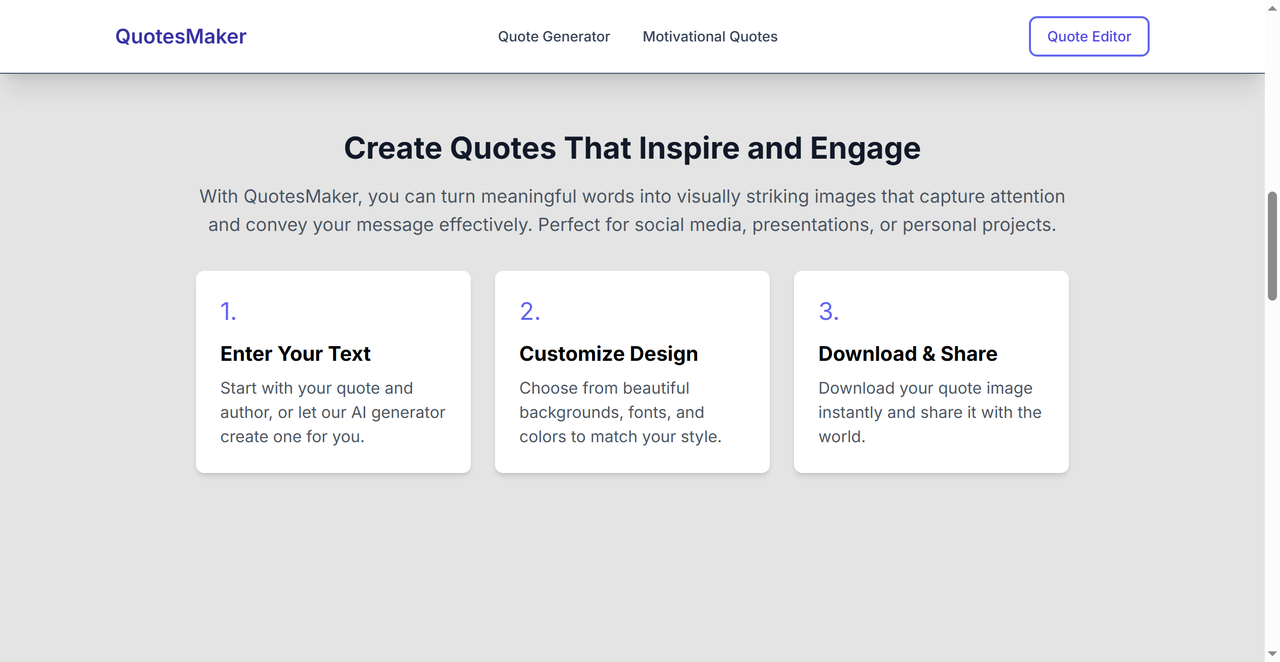 QuotesMaker

Quote Generator

Motivational Quotes

Quote Editor

Create Quotes That Inspire and Engage

With QuotesMaker, you can turn meaningful words into visually striking images that capture attention and convey your message effectively. Perfect for social media, presentations, or personal projects.

1.

Enter Your Text

Start with your quote and author, or let our AI generator create one for you.

2.

Customize Design

Choose from beautiful backgrounds, fonts, and colors to match your style.

3.

Download & Share

Download your quote image instantly and share it with the world.